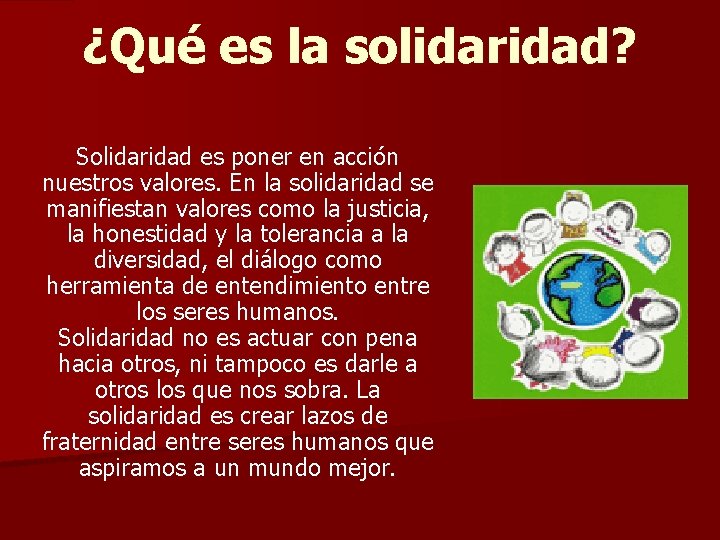 ¿Qué es la solidaridad?

Solidaridad es poner en acción nuestros valores. En la solidaridad se manifiestan valores como la justicia, la honestidad y la tolerancia a la diversidad, el diálogo como herramienta de entendimiento entre los seres humanos.
Solidaridad no es actuar con pena hacia otros, ni tampoco es darle a otros los que nos sobra. La solidaridad es crear lazos de fraternidad entre seres humanos que aspiramos a un mundo mejor.